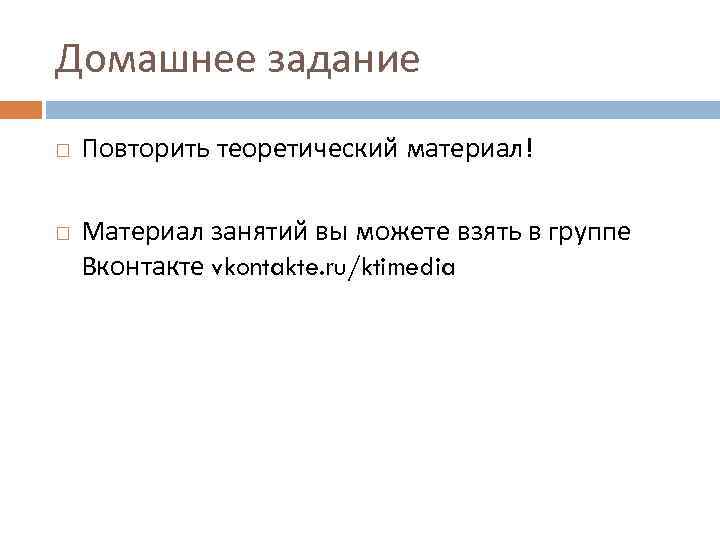 Домашнее задание

Повторить теоретический материал!

Материал занятий вы можете взять в группе Вконтакте vkontakte.ru/ktimedia